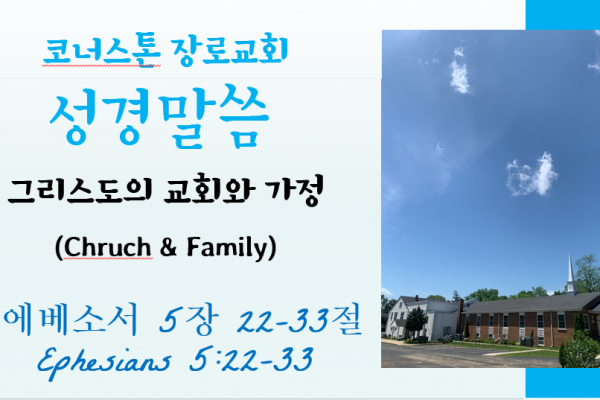 코너스톤 장로교회

성경말씀

그리스도의 교회와 가정

(Chruch & Family)

에베소서 5장 22-33절
Ephesians 5:22-33